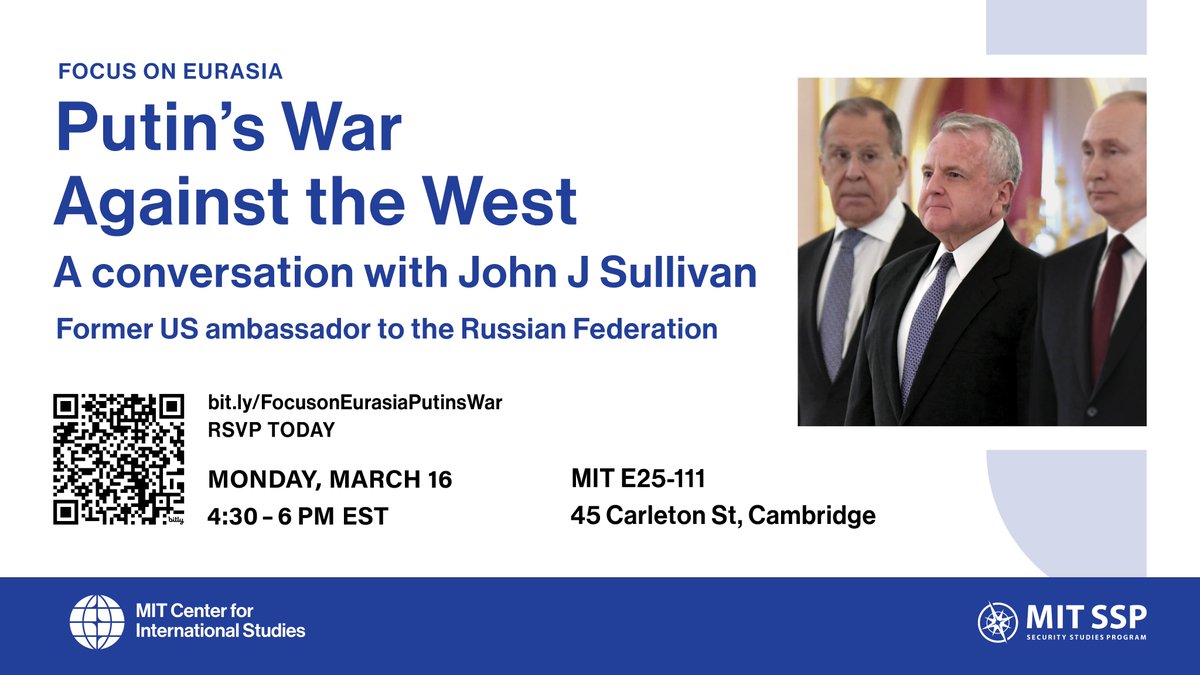 FOCUS ON EURASIA

Putin's War Against the West

A conversation with John J Sullivan

Former US ambassador to the Russian Federation

bitly

bit.ly/FocusonEurasiaPutinsWar
RSVP TODAY

MONDAY, MARCH 16
4:30 – 6 PM EST

MIT E25-111
45 Carleton St, Cambridge

MIT Center for International Studies

MIT SSP
SECURITY STUDIES PROGRAM